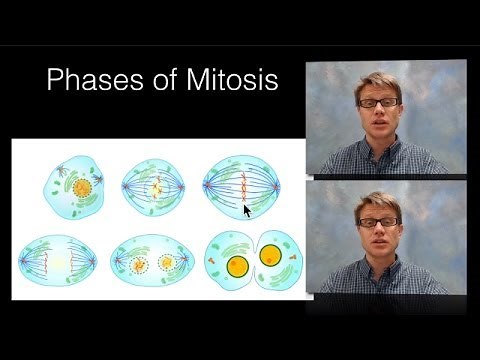 Phases of Mitosis